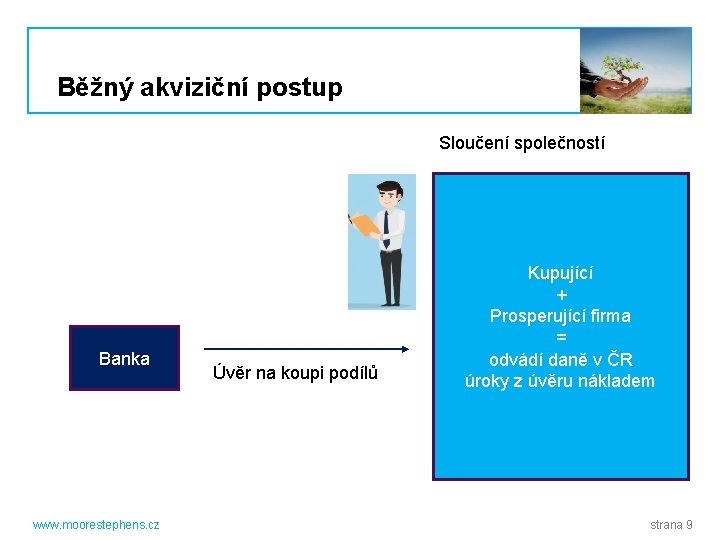 Běžný akviziční postup

Sloučení společností

Kupující
+
Prosperující firma
=
odvádí daně v ČR
úroky z úvěru nákladem

Banka

Úvěr na koupi podílů

www.moorestephens.cz

strana 9